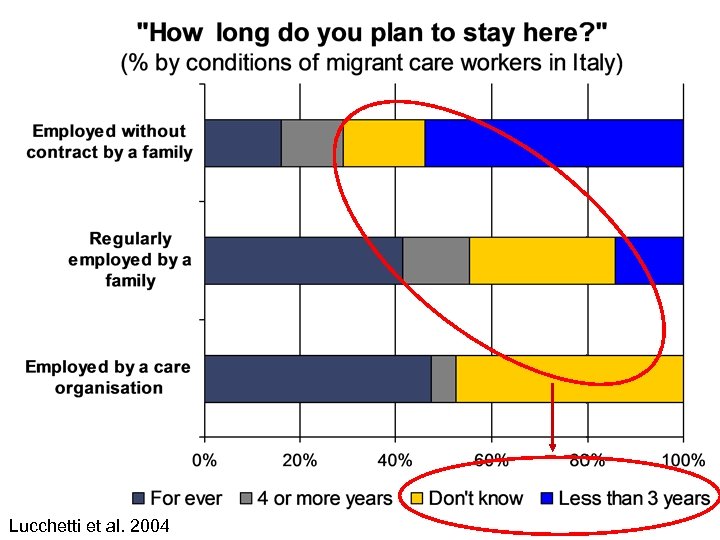 "How long do you plan to stay here?"
(% by conditions of migrant care workers in Italy)

Employed without contract by a family

Regularly employed by a family

Employed by a care organisation

0%
20%
40%
60%
80%
100%

For ever
4 or more years
Don't know
Less than 3 years

Lucchetti et al. 2004